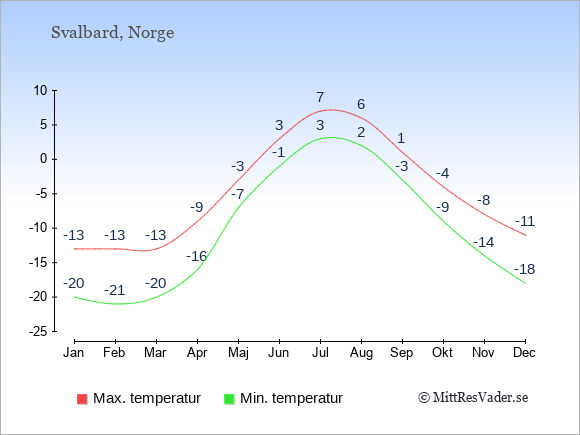 Svalbard, Norge

10
5
0
-5
-10
-15
-20
-25

-13 -13 -13 -9 -3 3 7 6 1 -4 -8 -11

-20 -21 -20 -16 -7 -1 3 2 -3 -9 -14 -18

Jan Feb Mar Apr Maj Jun Jul Aug Sep Okt Nov Dec

Max. temperatur
Min. temperatur
© MittResVader.se